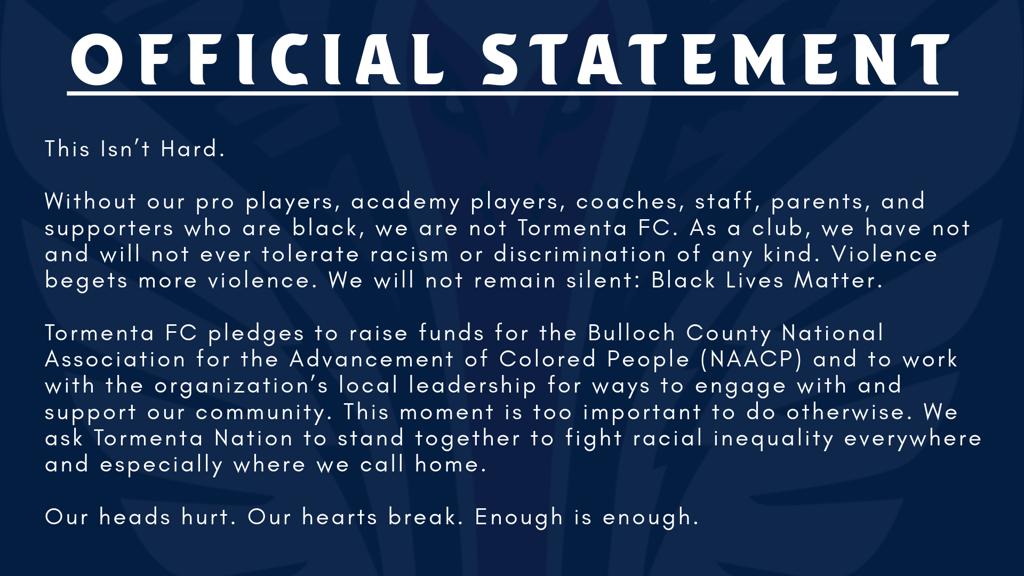 OFFICIAL STATEMENT

This Isn't Hard.

Without our pro players, academy players, coaches, staff, parents, and supporters who are black, we are not Tormenta FC. As a club, we have not and will not ever tolerate racism or discrimination of any kind. Violence begets more violence. We will not remain silent: Black Lives Matter.

Tormenta FC pledges to raise funds for the Bulloch County National Association for the Advancement of Colored People (NAACP) and to work with the organization's local leadership for ways to engage with and support our community. This moment is too important to do otherwise. We ask Tormenta Nation to stand together to fight racial inequality everywhere and especially where we call home.

Our heads hurt. Our hearts break. Enough is enough.